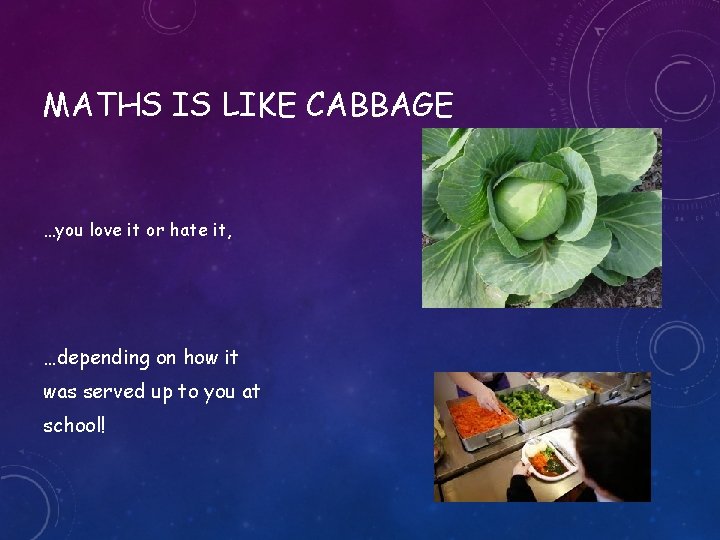 MATHS IS LIKE CABBAGE

…you love it or hate it,

…depending on how it was served up to you at school!